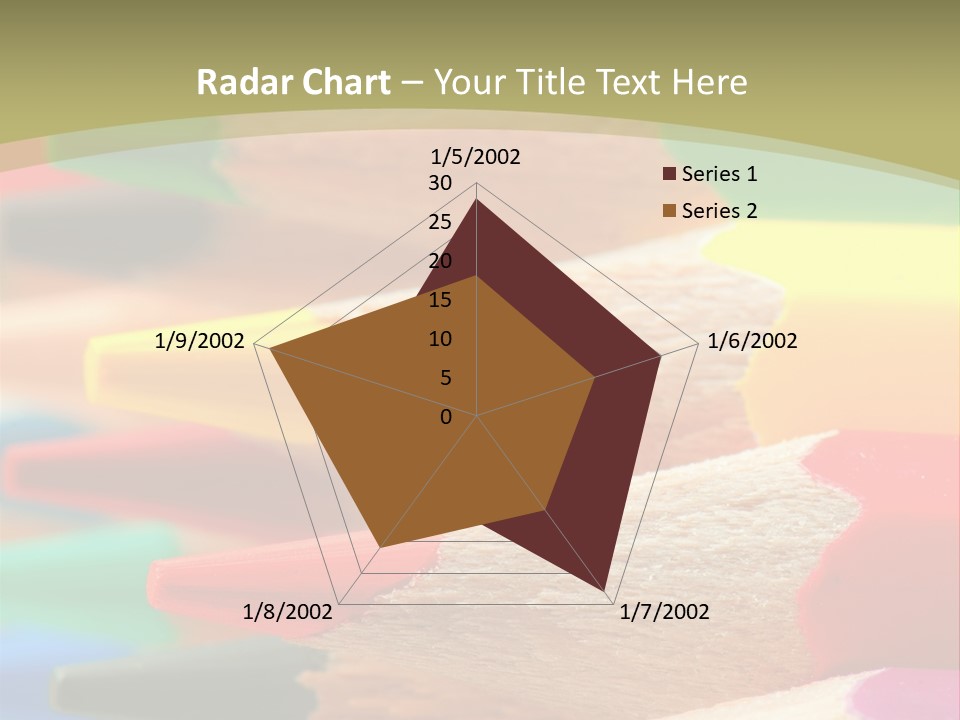 Radar Chart – Your Title Text Here

1/5/2002
30
25
20
15
10
5
0
1/6/2002
1/7/2002
1/8/2002
1/9/2002

Series 1
Series 2